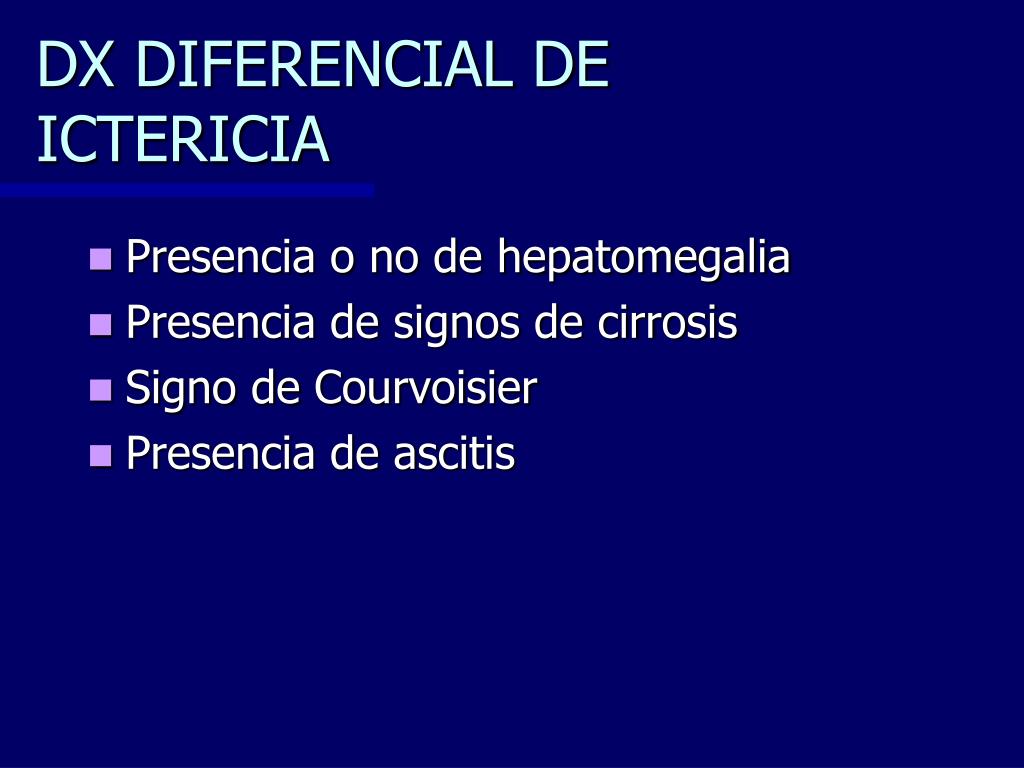 DX DIFERENCIAL DE ICTERICIA

- Presencia o no de hepatomegalia
- Presencia de signos de cirrosis
- Signo de Courvoisier
- Presencia de ascitis